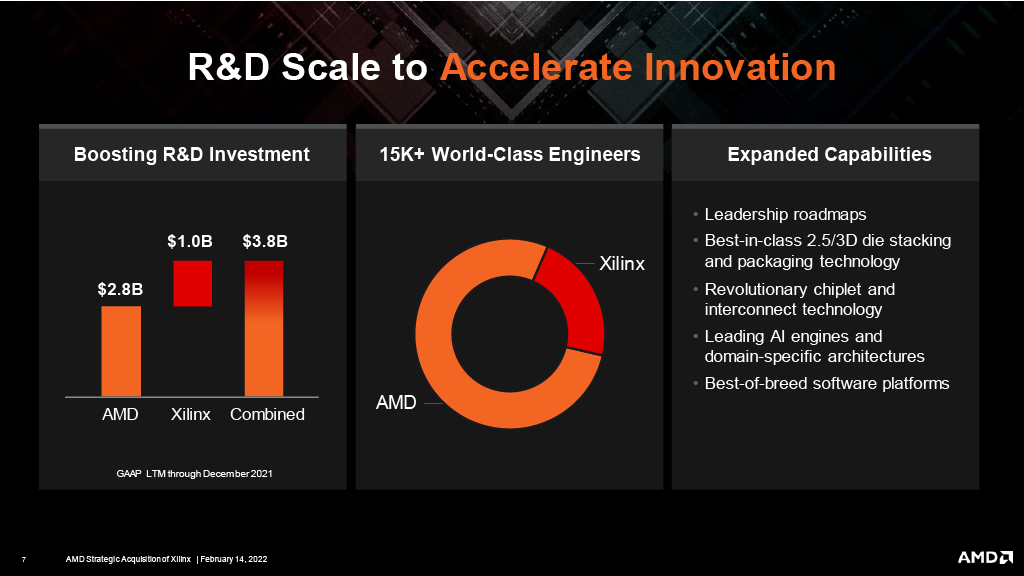 R&D Scale to Accelerate Innovation

Boosting R&D Investment

$2.8B

$1.0B

$3.8B

AMD

Xilinx

Combined

GAAP LTM through December 2021

15K+ World-Class Engineers

Xilinx

AMD

Expanded Capabilities

• Leadership roadmaps
• Best-in-class 2.5/3D die stacking and packaging technology
• Revolutionary chiplet and interconnect technology
• Leading AI engines and domain-specific architectures
• Best-of-breed software platforms

7 AMD Strategic Acquisition of Xilinx | February 14, 2022

AMD